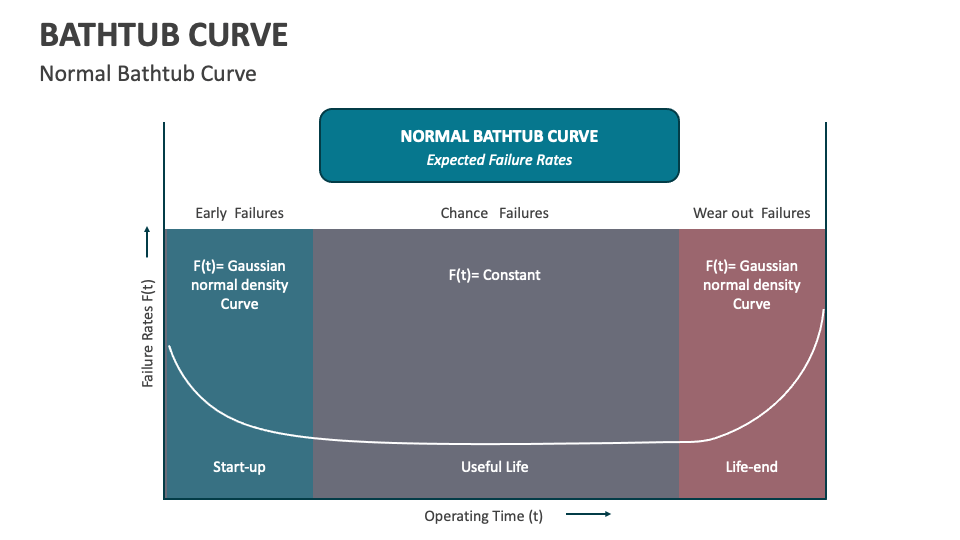 BATHTUB CURVE
Normal Bathtub Curve

NORMAL BATHTUB CURVE
Expected Failure Rates

Early Failures

Chance Failures

Wear out Failures

Failure Rates F(t)

F(t)= Gaussian normal density Curve

F(t)= Constant

F(t)= Gaussian normal density Curve

Start-up

Useful Life

Life-end

Operating Time (t)